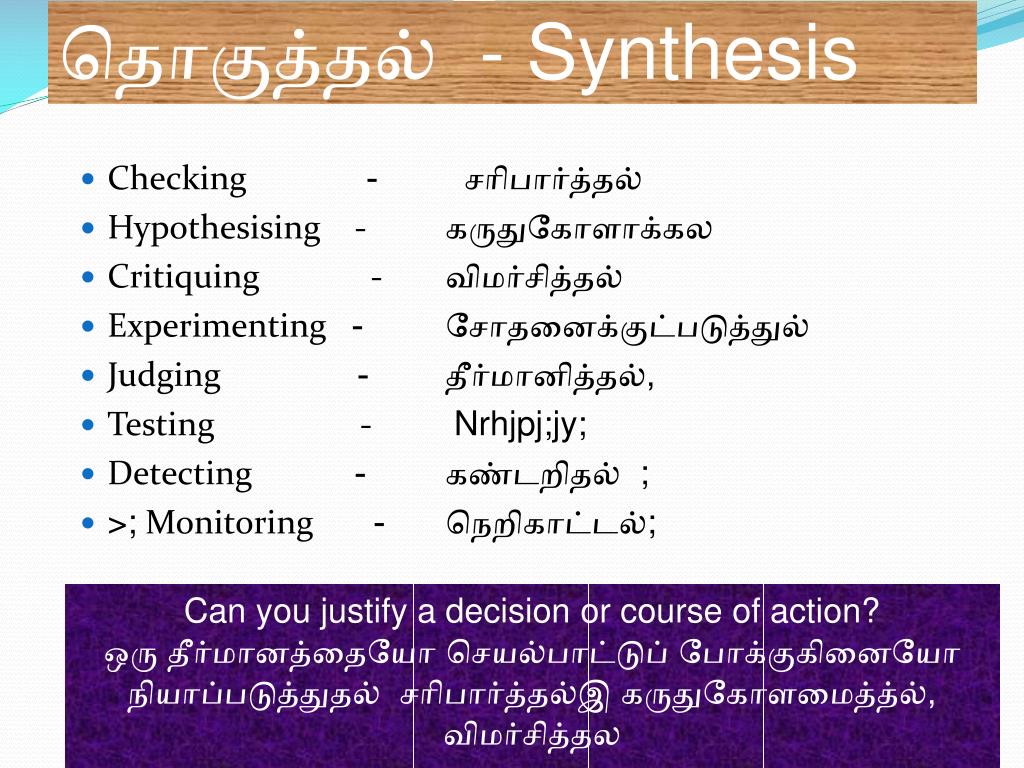 தொகுத்தல் - Synthesis

- Checking - சரிபார்த்தல்
- Hypothesising - கருதுகோளாக்கல
- Critiquing - விமர்சித்தல்
- Experimenting - சோதனைக்குட்படுத்துல்
- Judging - தீர்மானித்தல்,
- Testing - Nrhjpj;jy;
- Detecting - கண்டறிதல் ;
- >; Monitoring - நெறிகாட்டல்;

Can you justify a decision or course of action?
ஒரு தீர்மானத்தையோ செயல்பாட்டுப் போக்குகினையோ நியாப்படுத்துதல் சரிபார்த்தல்இ கருதுகோளமைத்ல், விமர்சித்தல